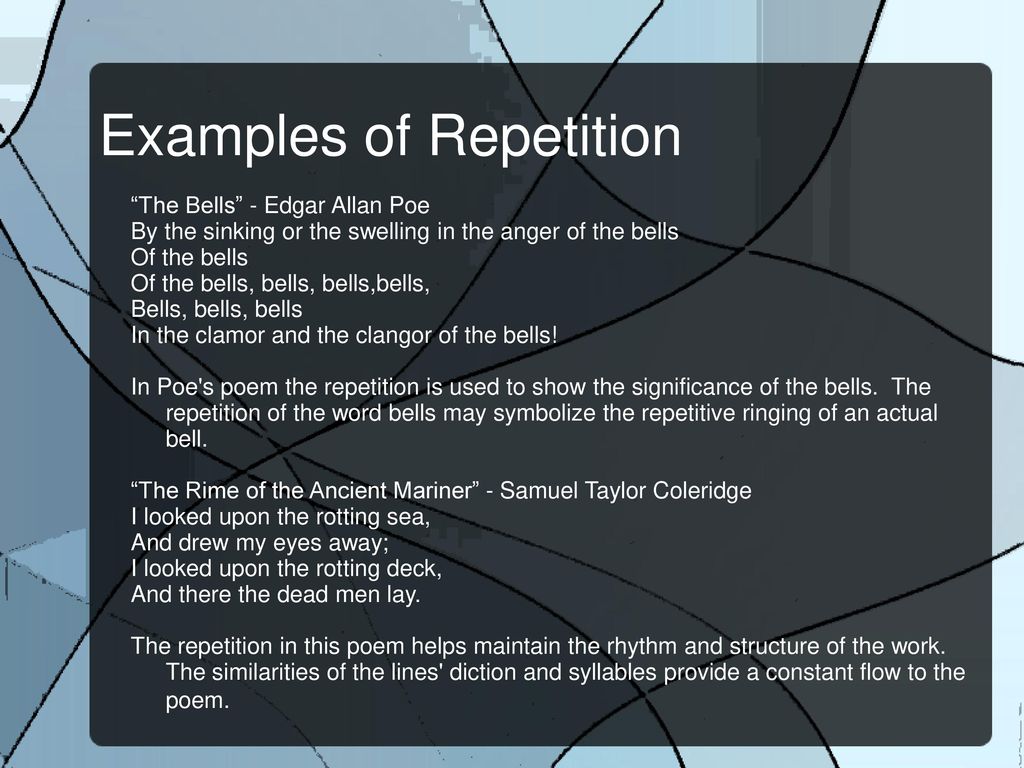 Examples of Repetition

“The Bells” - Edgar Allan Poe
By the sinking or the swelling in the anger of the bells
Of the bells
Of the bells, bells, bells,bells,
Bells, bells, bells
In the clamor and the clangor of the bells!

In Poe's poem the repetition is used to show the significance of the bells. The repetition of the word bells may symbolize the repetitive ringing of an actual bell.

“The Rime of the Ancient Mariner” - Samuel Taylor Coleridge
I looked upon the rotting sea,
And drew my eyes away;
I looked upon the rotting deck,
And there the dead men lay.

The repetition in this poem helps maintain the rhythm and structure of the work. The similarities of the lines' diction and syllables provide a constant flow to the poem.